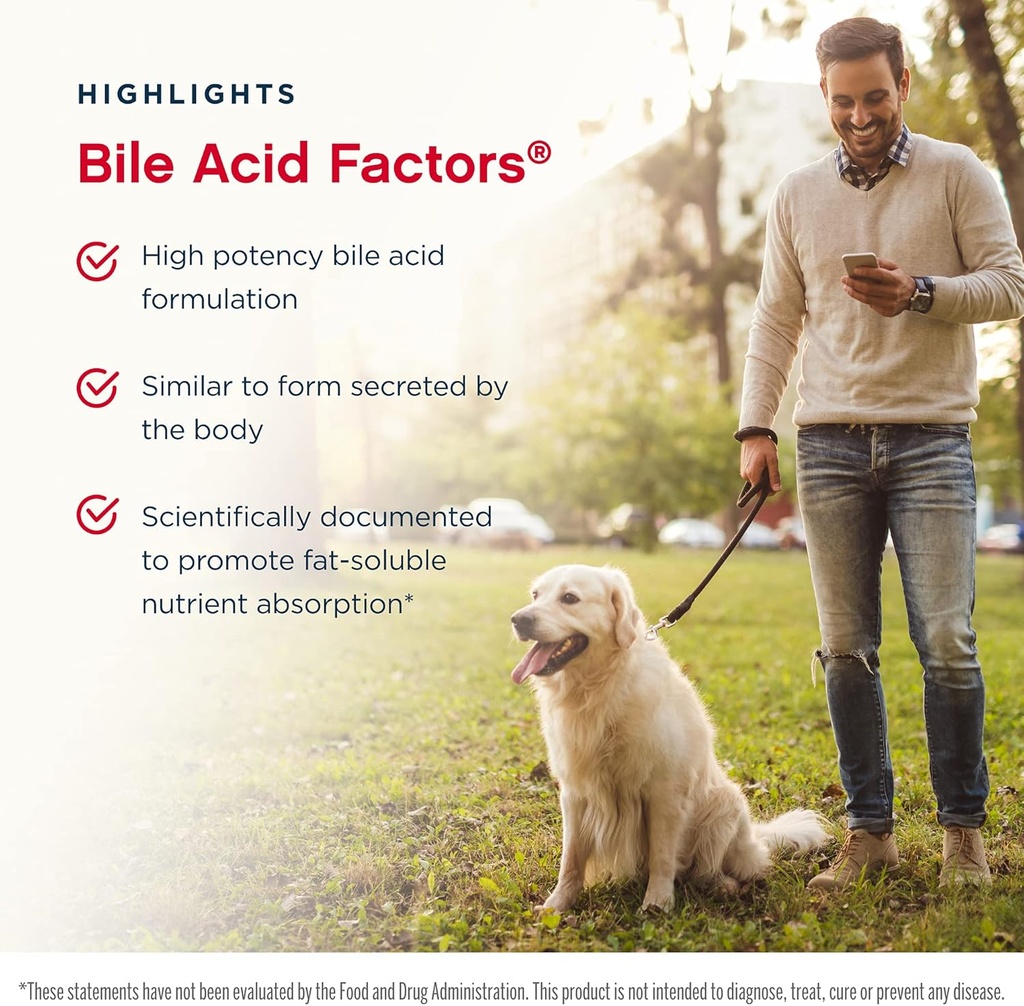 HIGHLIGHTS

Bile Acid Factors®

High potency bile acid formulation

Similar to form secreted by the body

Scientifically documented to promote fat-soluble nutrient absorption*

*These statements have not been evaluated by the Food and Drug Administration. This product is not intended to diagnose, treat, cure or prevent any disease.